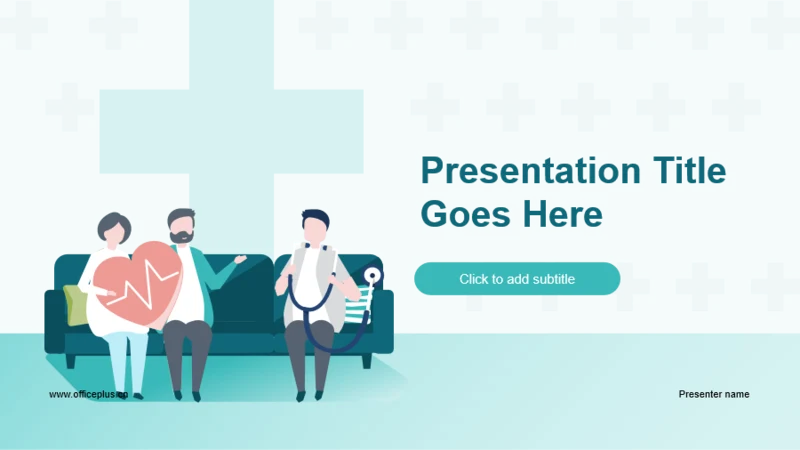 Presentation Title Goes Here

Click to add subtitle

www.officeplus.cn

Presenter name